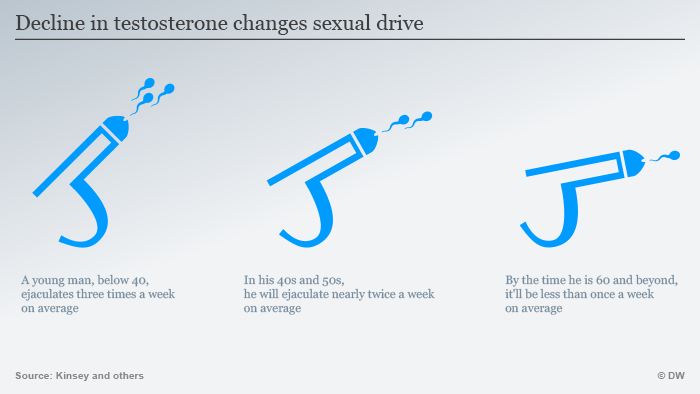 Decline in testosterone changes sexual drive

A young man, below 40, ejaculates three times a week on average

In his 40s and 50s, he will ejaculate nearly twice a week on average

By the time he is 60 and beyond, it'll be less than once a week on average

Source: Kinsey and others

© DW